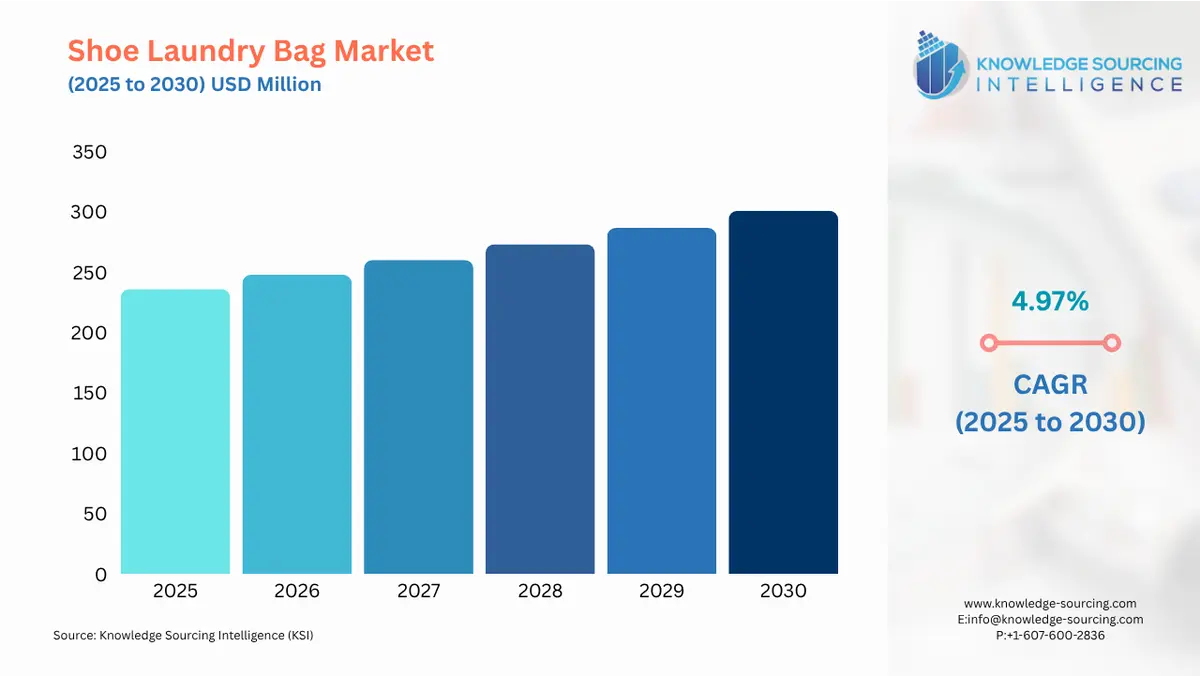 Shoe Laundry Bag Market
(2025 to 2030) USD Million

KNOWLEDGE SOURCING
INTELLIGENCE

350
300
250
200
150
100
50
0

2025
2026
2027
2028
2029
2030

4.97%

CAGR
(2025 to 2030)

Source: Knowledge Sourcing Intelligence (KSI)

www.knowledge-sourcing.com
E:info@knowledge-sourcing.com
P:+1-607-600-2836